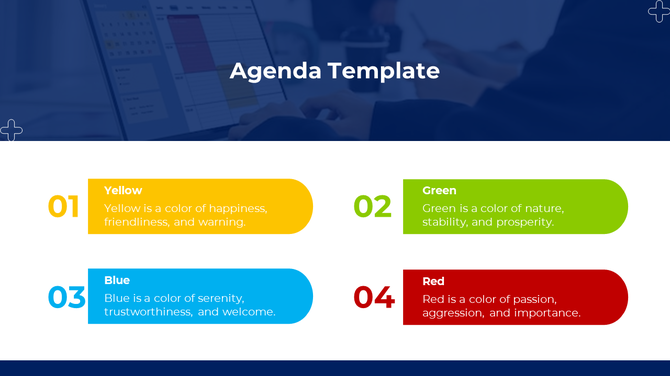 Agenda Template

01

Yellow

Yellow is a color of happiness, friendliness, and warning.

02

Green

Green is a color of nature, stability, and prosperity.

03

Blue

Blue is a color of serenity, trustworthiness, and welcome.

04

Red

Red is a color of passion, aggression, and importance.